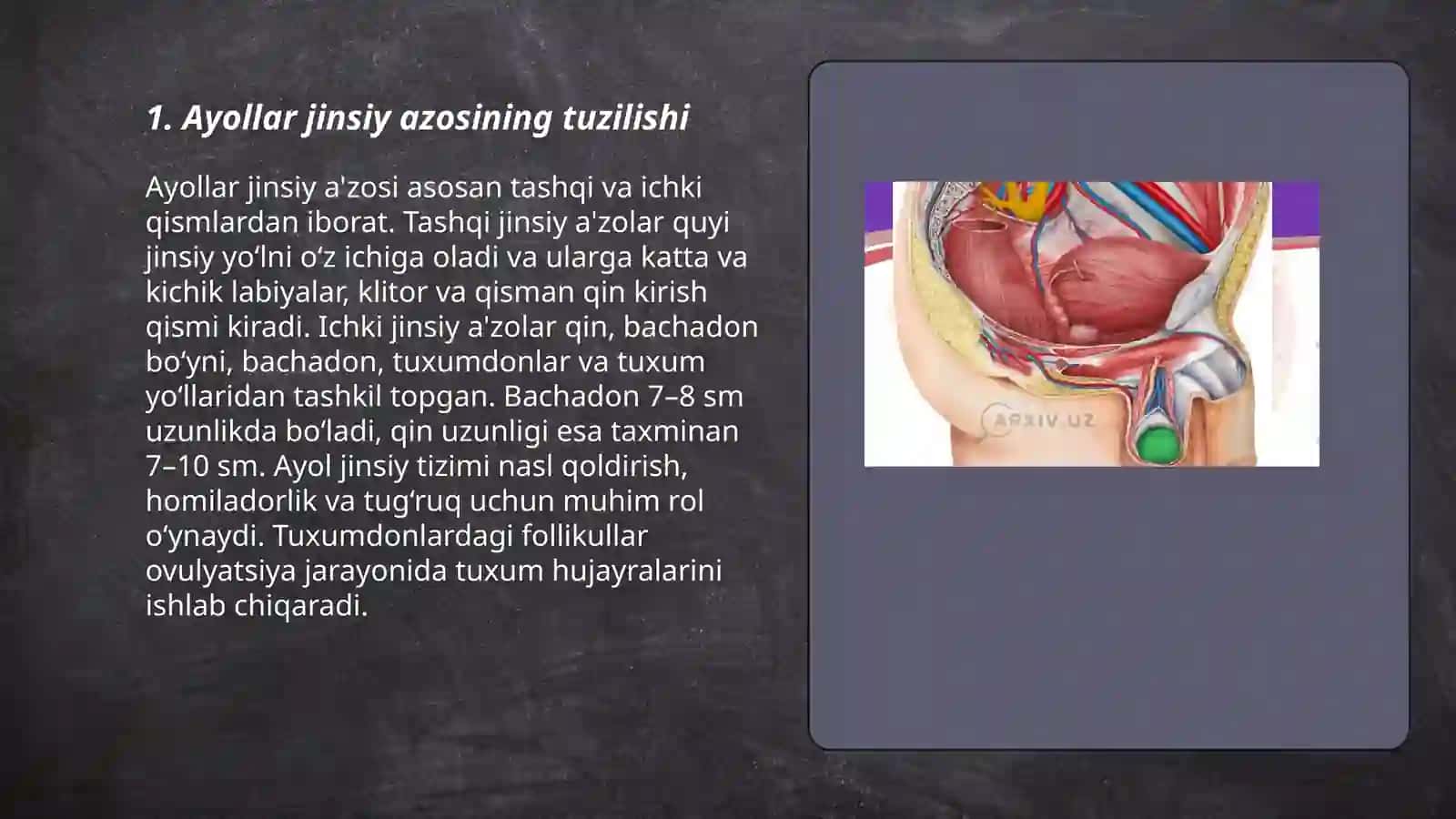 1. Ayollar jinsiy azosining tuzilishi

Ayollar jinsiy a'zosi asosan tashqi va ichki qismlardan iborat. Tashqi jinsiy a'zolar quyi jinsiy yo‘lni o‘z ichiga oladi va ularga katta va kichik labiyalar, klitor va qisman qin kirish qismi kiradi. Ichki jinsiy a'zolar qin, bachadon bo‘yni, bachadon, tuxumdonlar va tuxum yo‘llaridan tashkil topgan. Bachadon 7–8 sm uzunlikda bo‘ladi, qin uzunligi esa taxminan 7–10 sm. Ayol jinsiy tizimi nasl qoldirish, homiladorlik va tug‘ruq uchun muhim rol o‘ynaydi. Tuxumdonlardagi follikullar ovulyatsiya jarayonida tuxum hujayralarini ishlab chiqaradi.

ARXIV.UZ